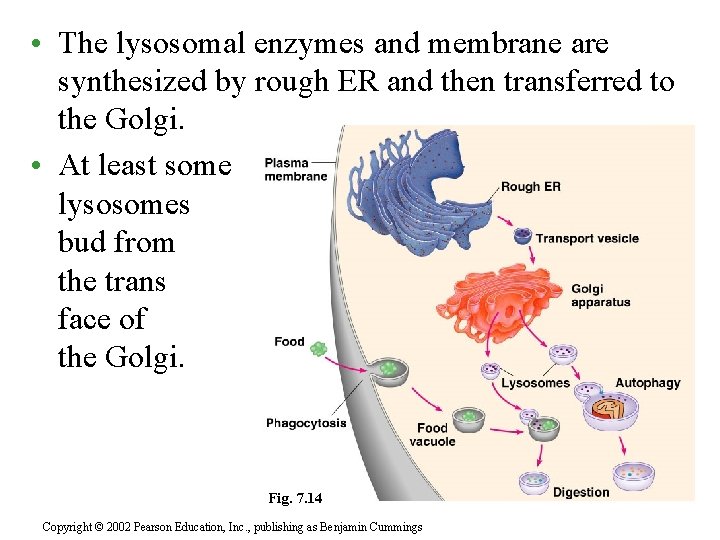 • The lysosomal enzymes and membrane are synthesized by rough ER and then transferred to the Golgi.

• At least some lysosomes bud from the trans face of the Golgi.

Plasma membrane

Rough ER

Transport vesicle

Golgi apparatus

Food

Lysosomes

Autophagy

Phagocytosis

Food vacuole

Digestion

Fig. 7.14

Copyright © 2002 Pearson Education, Inc., publishing as Benjamin Cummings